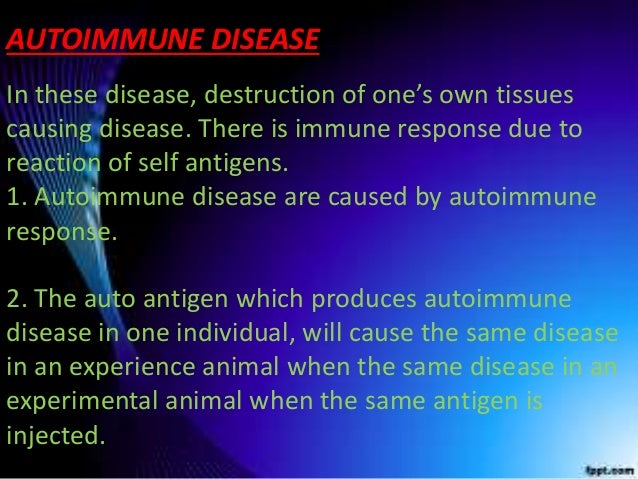 AUTOIMMUNE DISEASE

In these disease, destruction of one's own tissues causing disease. There is immune response due to reaction of self antigens.
1. Autoimmune disease are caused by autoimmune response.

2. The auto antigen which produces autoimmune disease in one individual, will cause the same disease in an experience animal when the same disease in an experimental animal when the same antigen is injected.

fppt.com